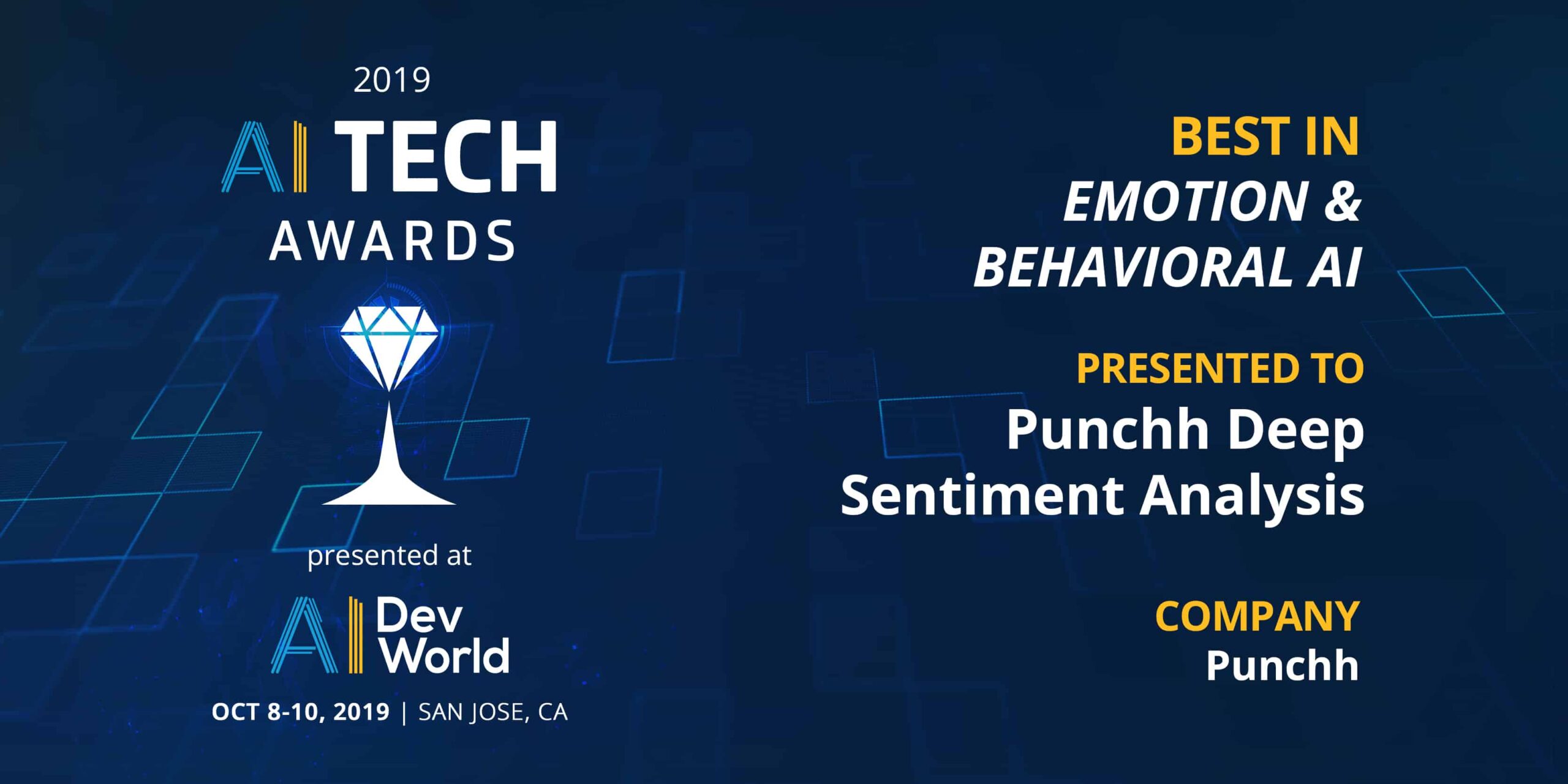 2019
AI TECH
AWARDS

presented at

AI Dev World

OCT 8-10, 2019 | SAN JOSE, CA

BEST IN
EMOTION &
BEHAVIORAL AI

PRESENTED TO
Punchh Deep
Sentiment Analysis

COMPANY
Punchh